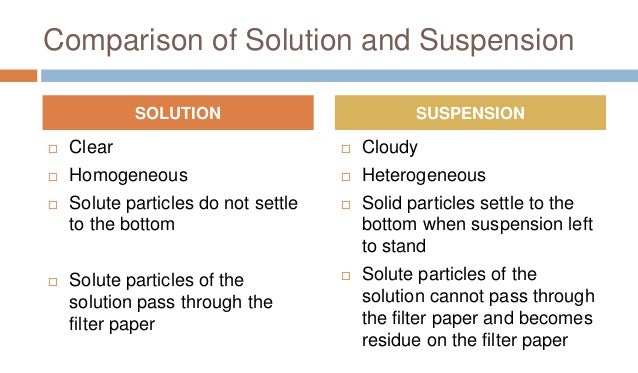 Comparison of Solution and Suspension

SOLUTION

□ Clear
□ Homogeneous
□ Solute particles do not settle to the bottom
□ Solute particles of the solution pass through the filter paper

SUSPENSION

□ Cloudy
□ Heterogeneous
□ Solid particles settle to the bottom when suspension left to stand
□ Solute particles of the solution cannot pass through the filter paper and becomes residue on the filter paper